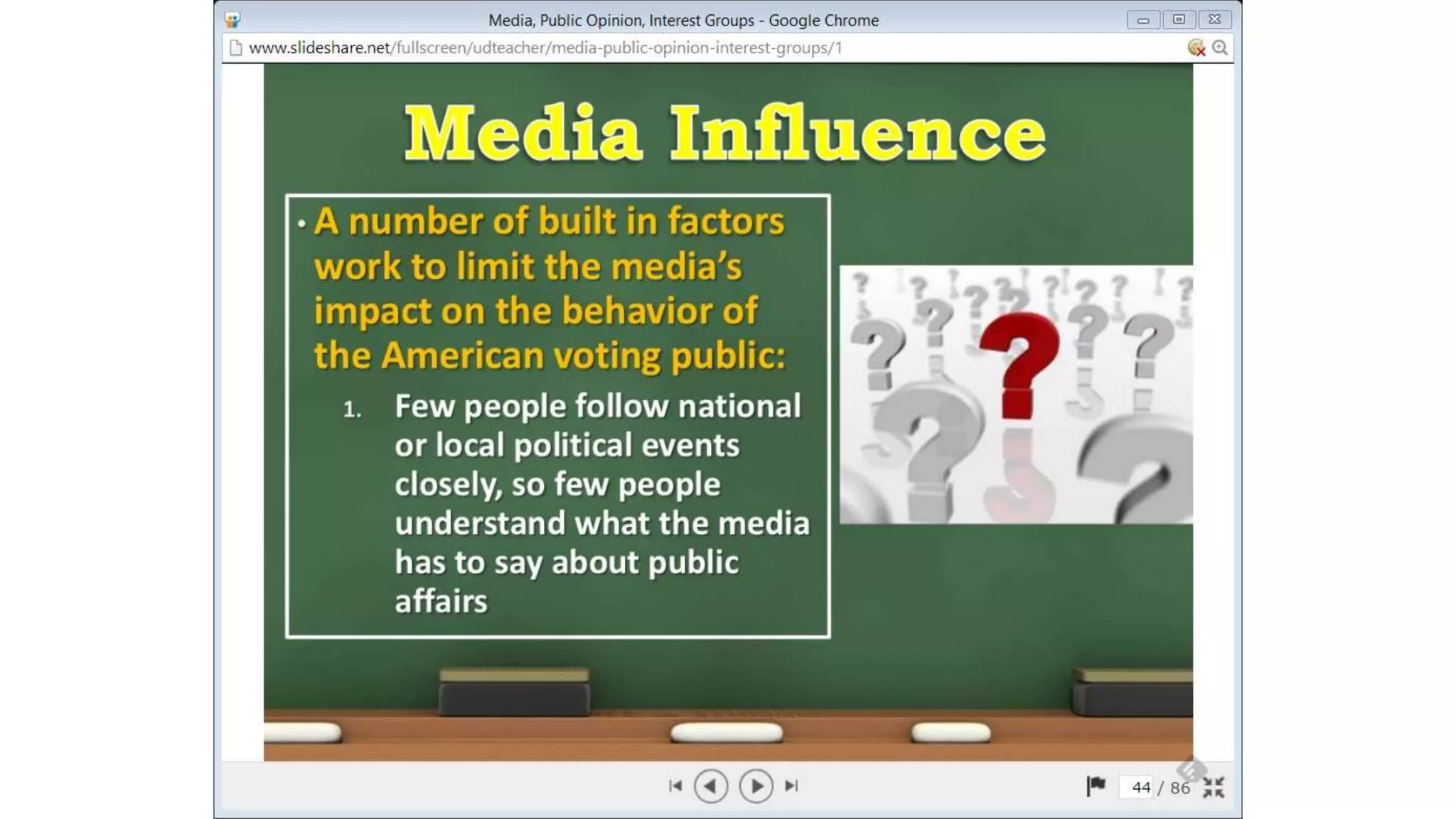 Media, Public Opinion, Interest Groups - Google Chrome

www.slideshare.net/fullscreen/udteacher/media-public-opinion-interest-groups/1

Media Influence

• A number of built in factors work to limit the media's impact on the behavior of the American voting public:

1. Few people follow national or local political events closely, so few people understand what the media has to say about public affairs

44 / 86